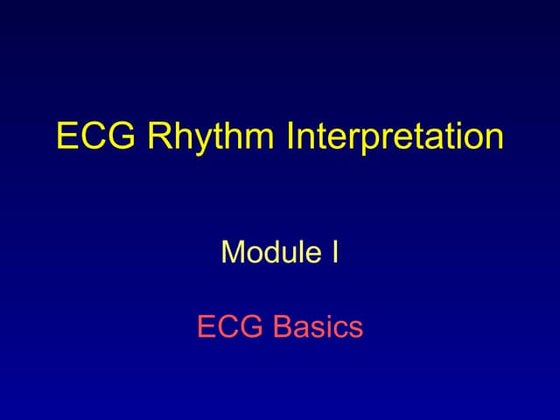 ECG Rhythm Interpretation

Module I

ECG Basics